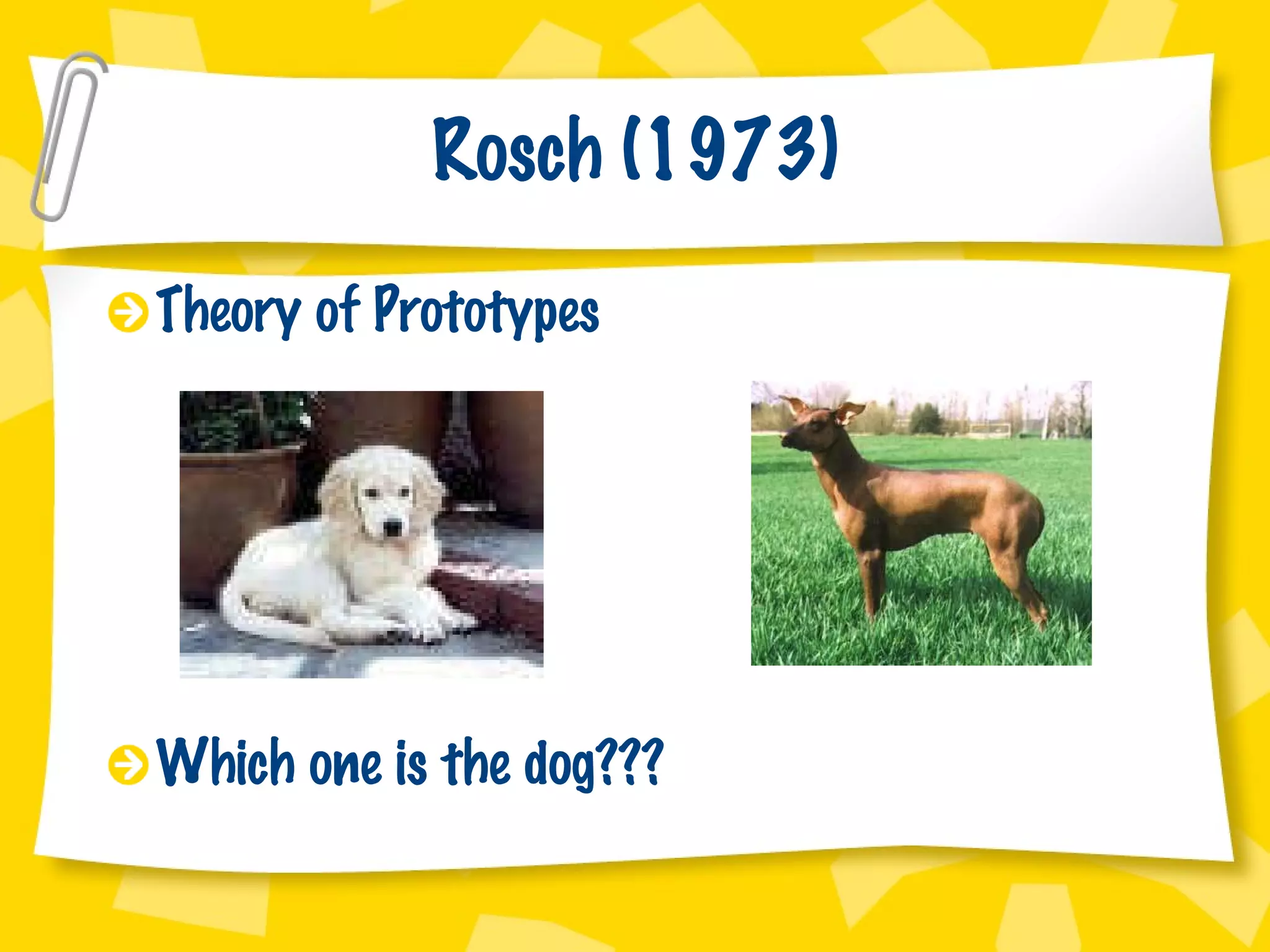 Rosch (1973)

Theory of Prototypes

Which one is the dog???